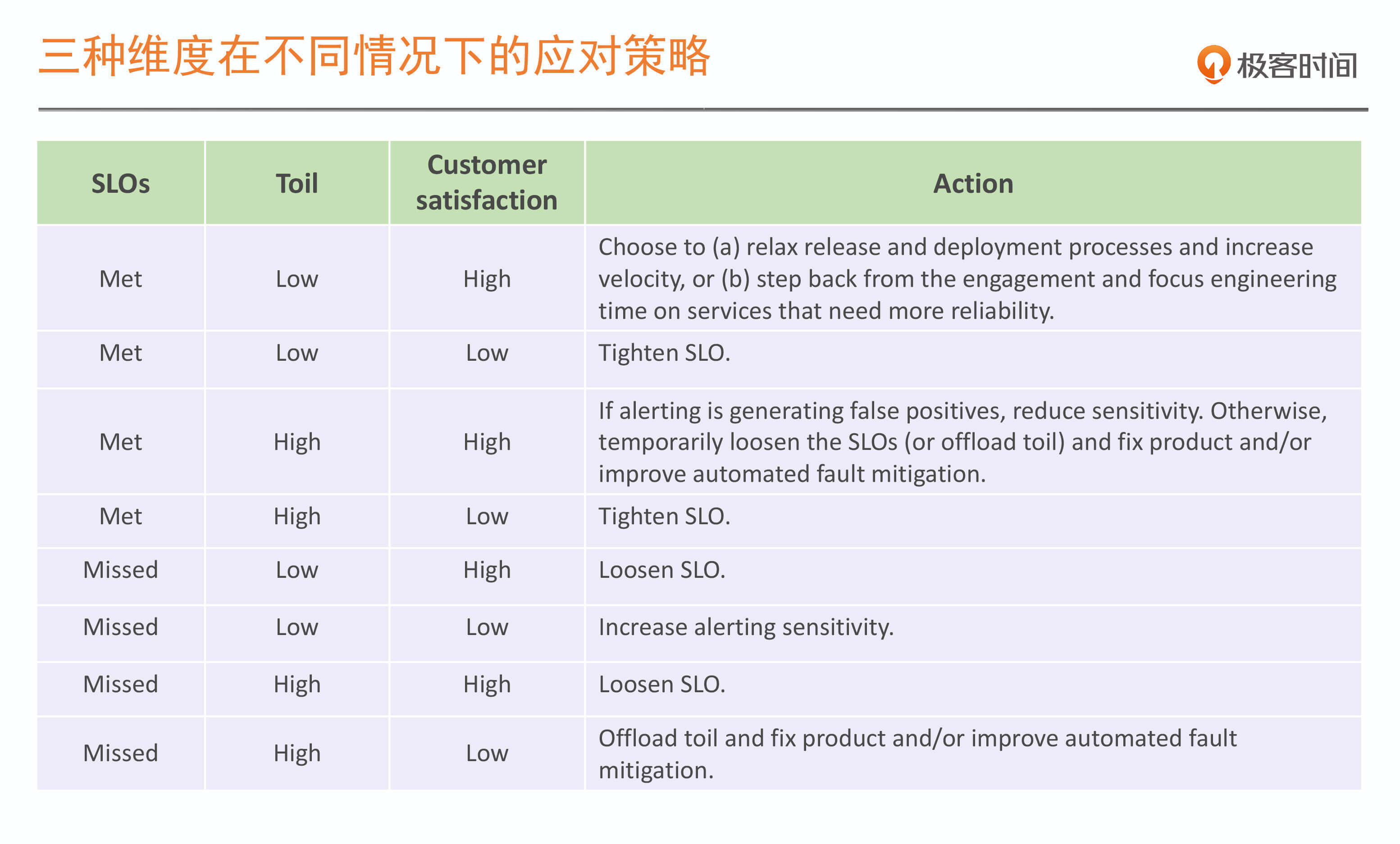 三种维度在不同情况下的应对策略

极客时间

| SLOs | Toil | Customer satisfaction | Action |
|---|---|---|---|
| Met | Low | High | Choose to (a) relax release and deployment processes and increase velocity, or (b) step back from the engagement and focus engineering time on services that need more reliability. |
| Met | Low | Low | Tighten SLO. |
| Met | High | High | If alerting is generating false positives, reduce sensitivity. Otherwise, temporarily loosen the SLOs (or offload toil) and fix product and/or improve automated fault mitigation. |
| Met | High | Low | Tighten SLO. |
| Missed | Low | High | Loosen SLO. |
| Missed | Low | Low | Increase alerting sensitivity. |
| Missed | High | High | Loosen SLO. |
| Missed | High | Low | Offload toil and fix product and/or improve automated fault mitigation. |